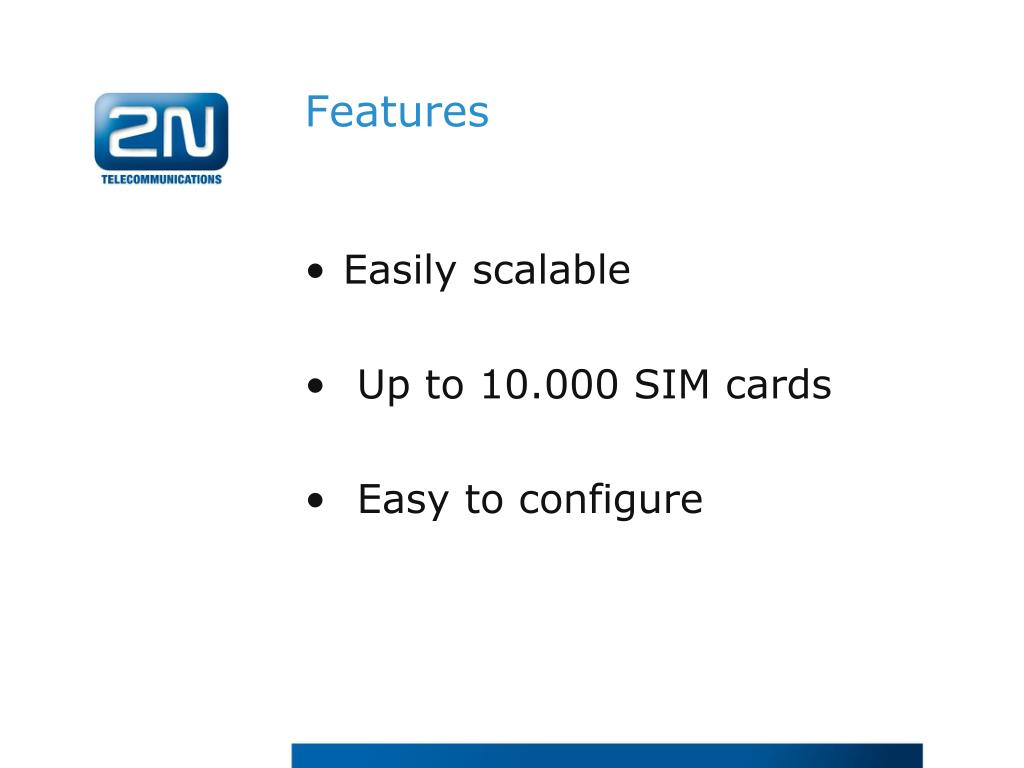 2N
TELECOMMUNICATIONS

Features

• Easily scalable

• Up to 10.000 SIM cards

• Easy to configure